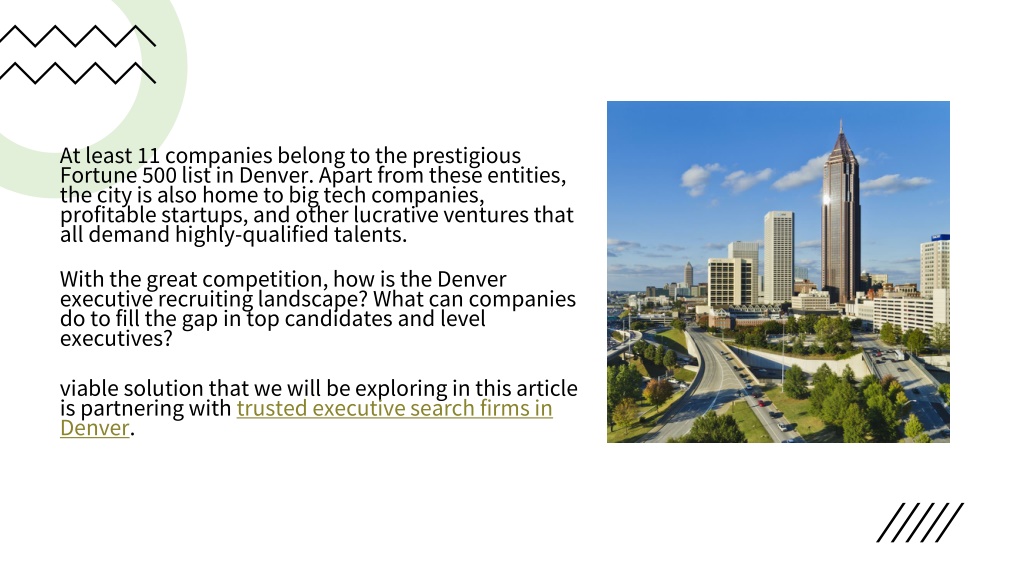 At least 11 companies belong to the prestigious Fortune 500 list in Denver. Apart from these entities, the city is also home to big tech companies, profitable startups, and other lucrative ventures that all demand highly-qualified talents.

With the great competition, how is the Denver executive recruiting landscape? What can companies do to fill the gap in top candidates and level executives?

viable solution that we will be exploring in this article is partnering with trusted executive search firms in Denver.